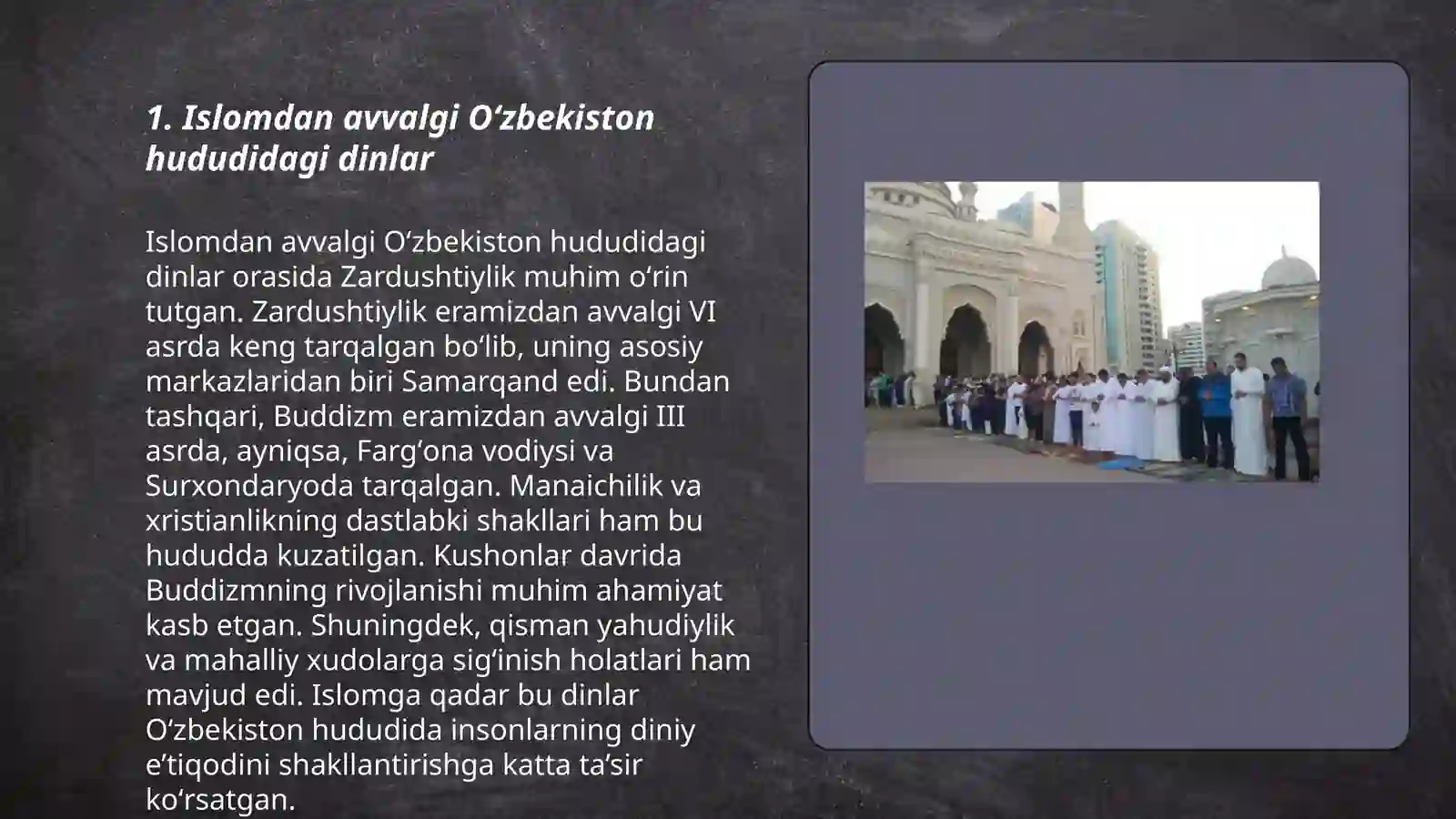 1. Islomdan avvalgi O‘zbekiston hududidagi dinlar

Islomdan avvalgi O‘zbekiston hududidagi dinlar orasida Zardushtiylik muhim o‘rin tutgan. Zardushtiylik eramizdan avvalgi VI asrda keng tarqalgan bo‘lib, uning asosiy markazlaridan biri Samarqand edi. Bundan tashqari, Buddizm eramizdan avvalgi III asrda, ayniqsa, Farg‘ona vodiysi va Surxondaryoda tarqalgan. Manaichilik va xristianlikning dastlabki shakllari ham bu hududda kuzatilgan. Kushonlar davrida Buddizmning rivojlanishi muhim ahamiyat kasb etgan. Shuningdek, qisman yahudiylik va mahalliy xudolarga sig‘inish holatlari ham mavjud edi. Islomga qadar bu dinlar O‘zbekiston hududida insonlarning diniy e’tiqodini shakllantirishga katta ta’sir ko‘rsatgan.